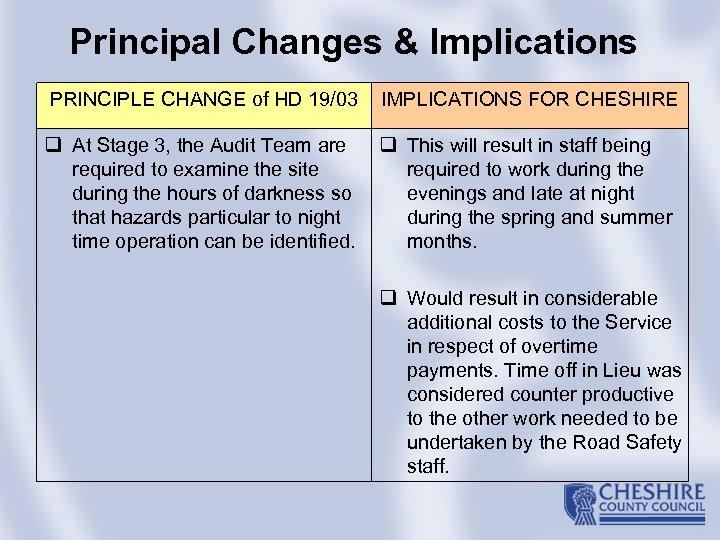 Principal Changes & Implications

| PRINCIPLE CHANGE of HD 19/03 | IMPLICATIONS FOR CHESHIRE |
|---|---|
| ❑ At Stage 3, the Audit Team are required to examine the site during the hours of darkness so that hazards particular to night time operation can be identified. | ❑ This will result in staff being required to work during the evenings and late at night during the spring and summer months. ❑ Would result in considerable additional costs to the Service in respect of overtime payments. Time off in Lieu was considered counter productive to the other work needed to be undertaken by the Road Safety staff. |

CHESHIRE COUNTY COUNCIL